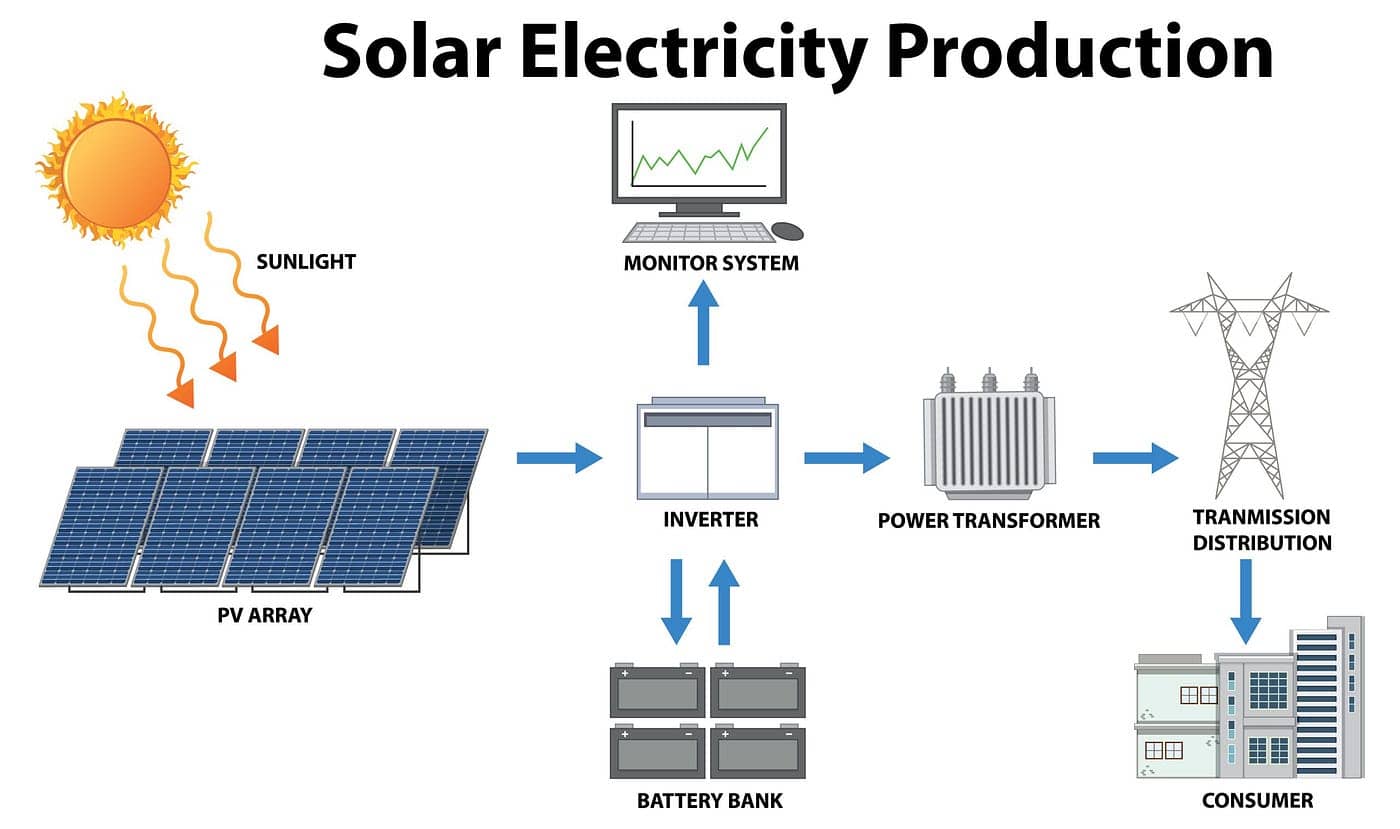 Solar Electricity Production

SUNLIGHT

MONITOR SYSTEM

PV ARRAY

INVERTER

POWER TRANSFORMER

TRANMISSION DISTRIBUTION

BATTERY BANK

CONSUMER